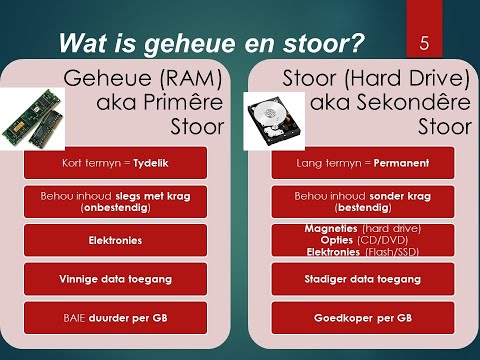 Wat is geheue en stoor?

5

Geheue (RAM) aka Primêre Stoor

Kort termyn = Tydelik

Behou inhoud slegs met krag (onbestendig)

Elektronies

Vinnige data toegang

BAIE duurder per GB

Stoor (Hard Drive) aka Sekondêre Stoor

Lang termyn = Permanent

Behou inhoud sonder krag (bestendig)

Magneties (hard drive)
Opties (CD/DVD)
Elektronies (Flash/SSD)

Stadiger data toegang

Goedkoper per GB